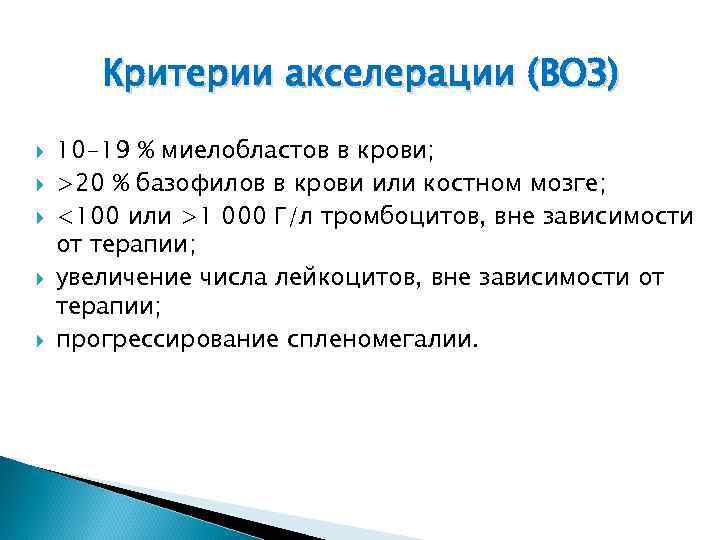 Критерии акселерации (ВОЗ)

10–19 % миелобластов в крови;
>20 % базофилов в крови или костном мозге;
<100 или >1 000 Г/л тромбоцитов, вне зависимости от терапии;
увеличение числа лейкоцитов, вне зависимости от терапии;
прогрессирование спленомегалии.